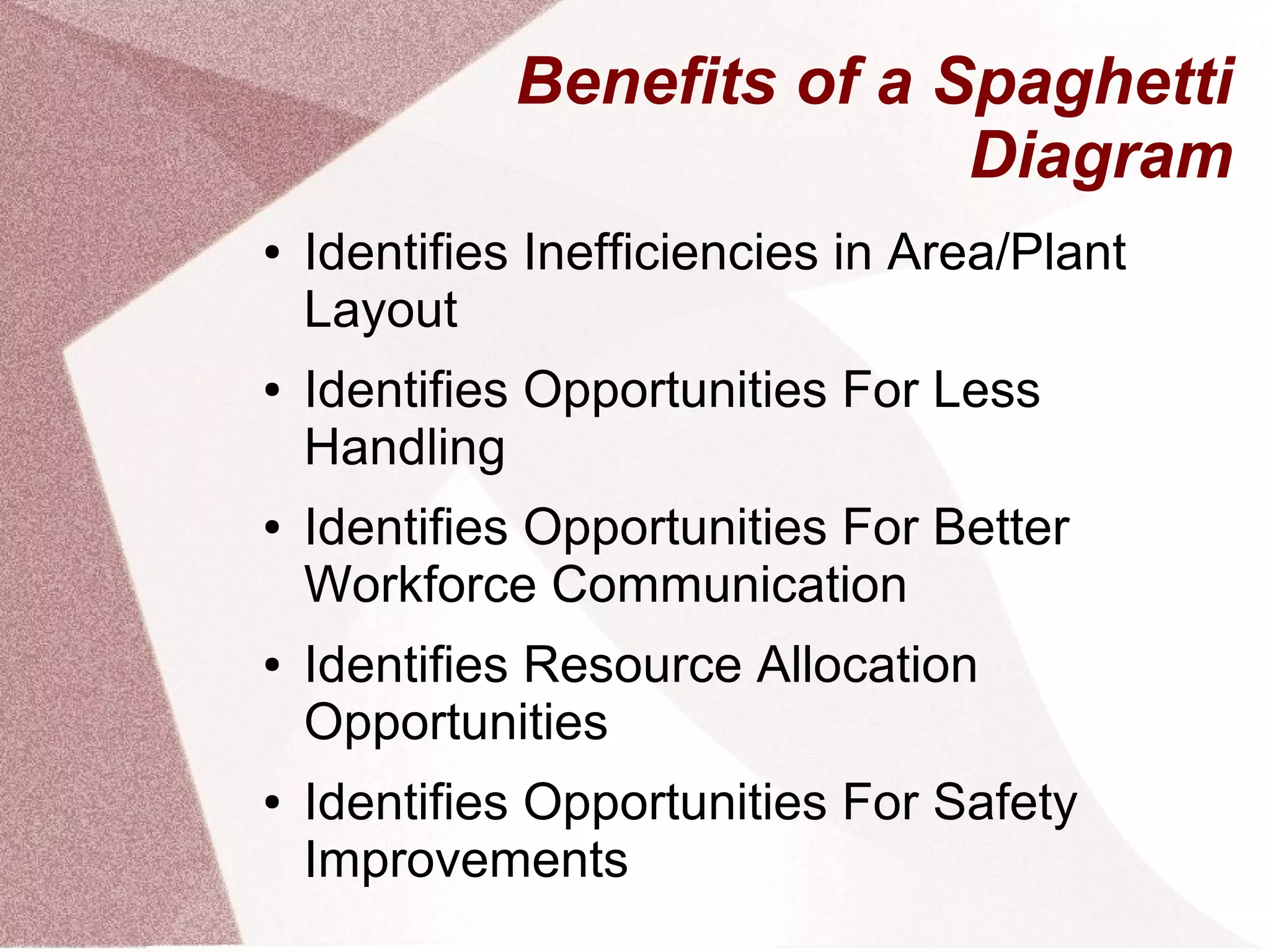 Benefits of a Spaghetti Diagram

• Identifies Inefficiencies in Area/Plant Layout

• Identifies Opportunities For Less Handling

• Identifies Opportunities For Better Workforce Communication

• Identifies Resource Allocation Opportunities

• Identifies Opportunities For Safety Improvements